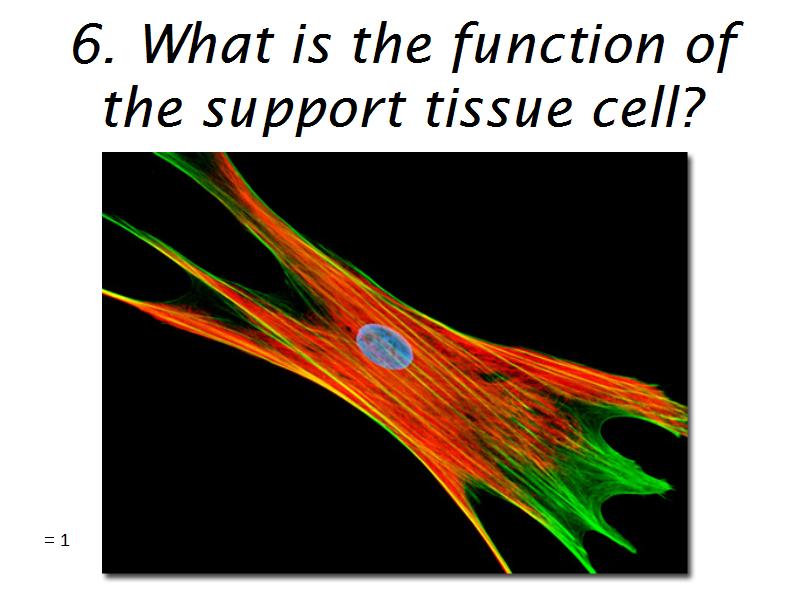 6. What is the function of the support tissue cell?

= 1